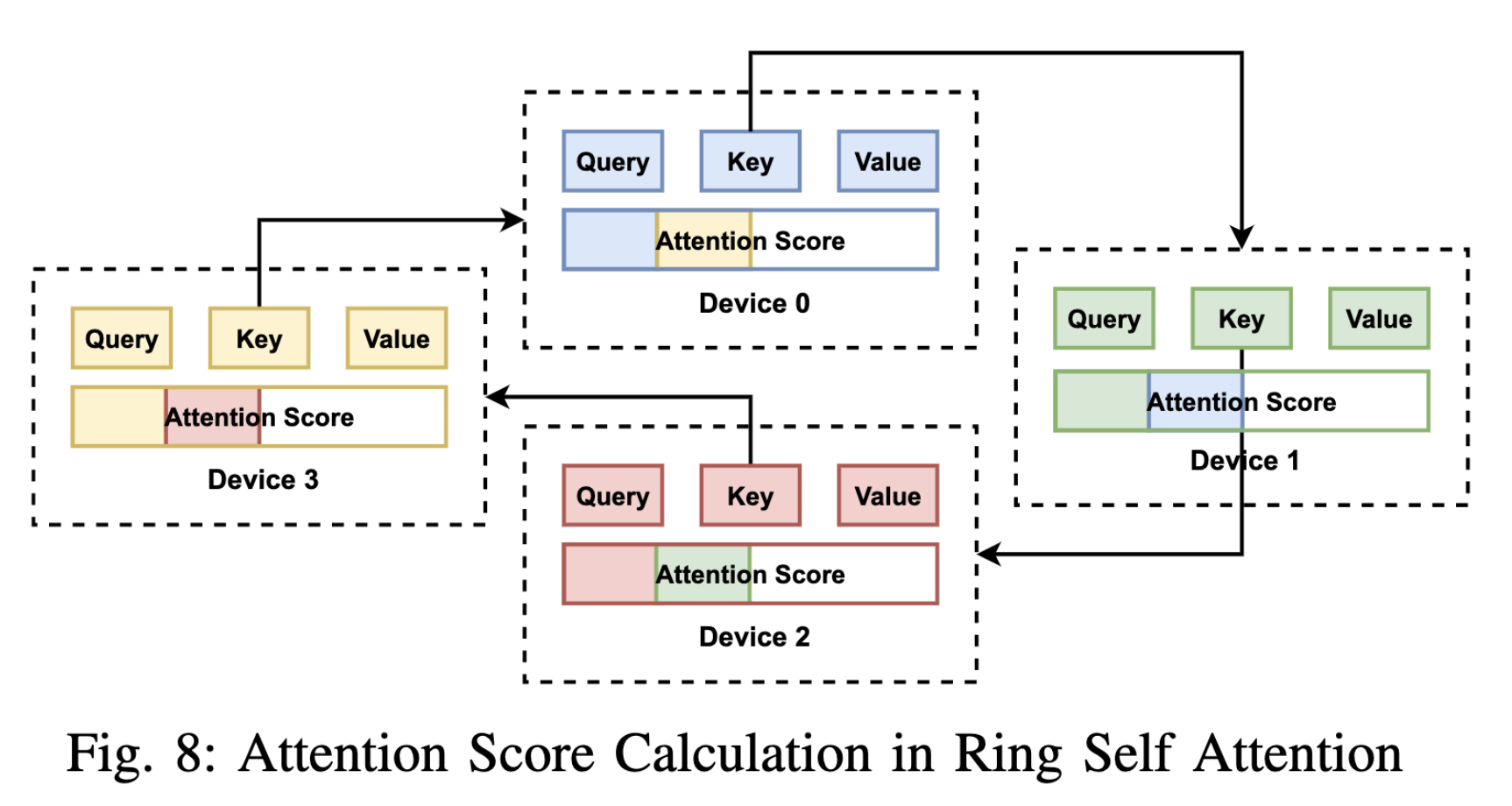 Query

Key

Value

Attention Score

Device 0

Query

Key

Value

Attention Score

Device 3

Query

Key

Value

Attention Score

Device 1

Query

Key

Value

Attention Score

Device 2

Fig. 8: Attention Score Calculation in Ring Self Attention